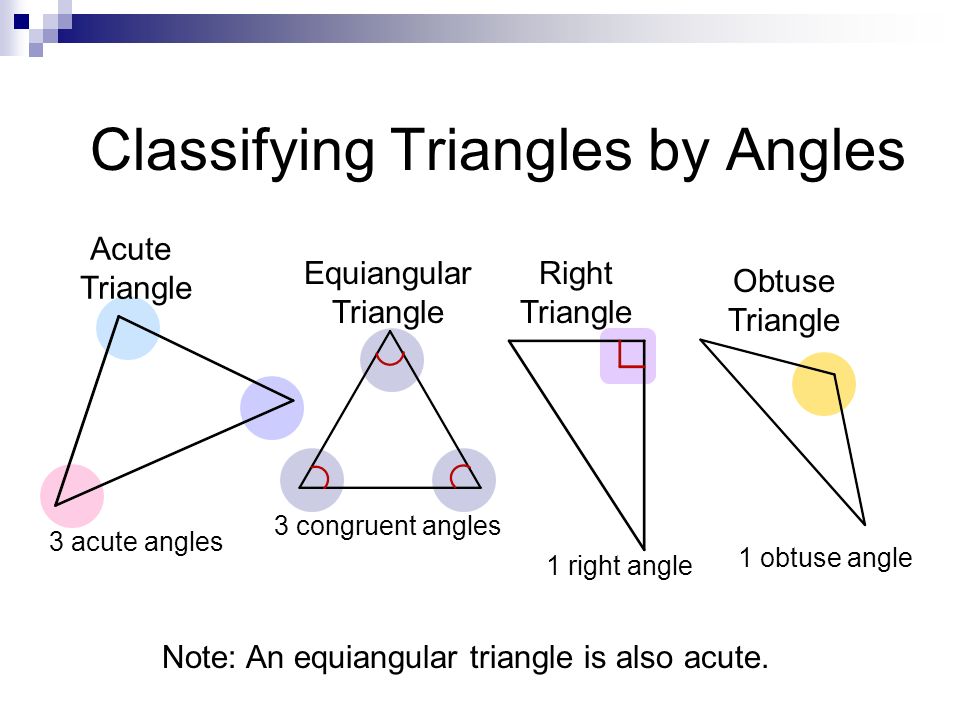 Classifying Triangles by Angles

Acute Triangle

3 acute angles

Equiangular Triangle

3 congruent angles

Right Triangle

1 right angle

Obtuse Triangle

1 obtuse angle

Note: An equiangular triangle is also acute.